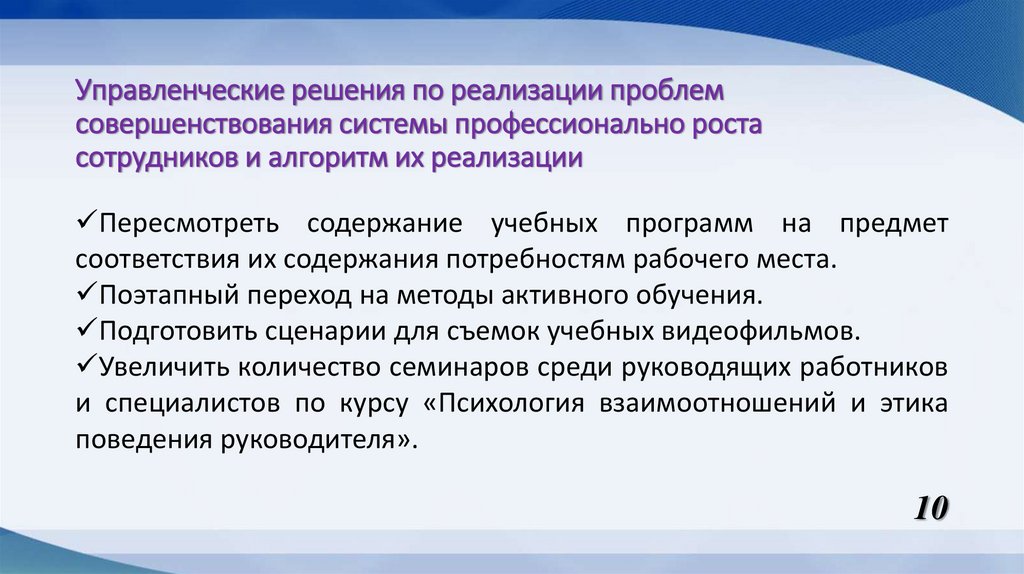 Управленческие решения по реализации проблем совершенствования системы профессионально роста сотрудников и алгоритм их реализации

✓Пересмотреть содержание учебных программ на предмет соответствия их содержания потребностям рабочего места.
✓Поэтапный переход на методы активного обучения.
✓Подготовить сценарии для съемок учебных видеофильмов.
✓Увеличить количество семинаров среди руководящих работников и специалистов по курсу «Психология взаимоотношений и этика поведения руководителя».

10